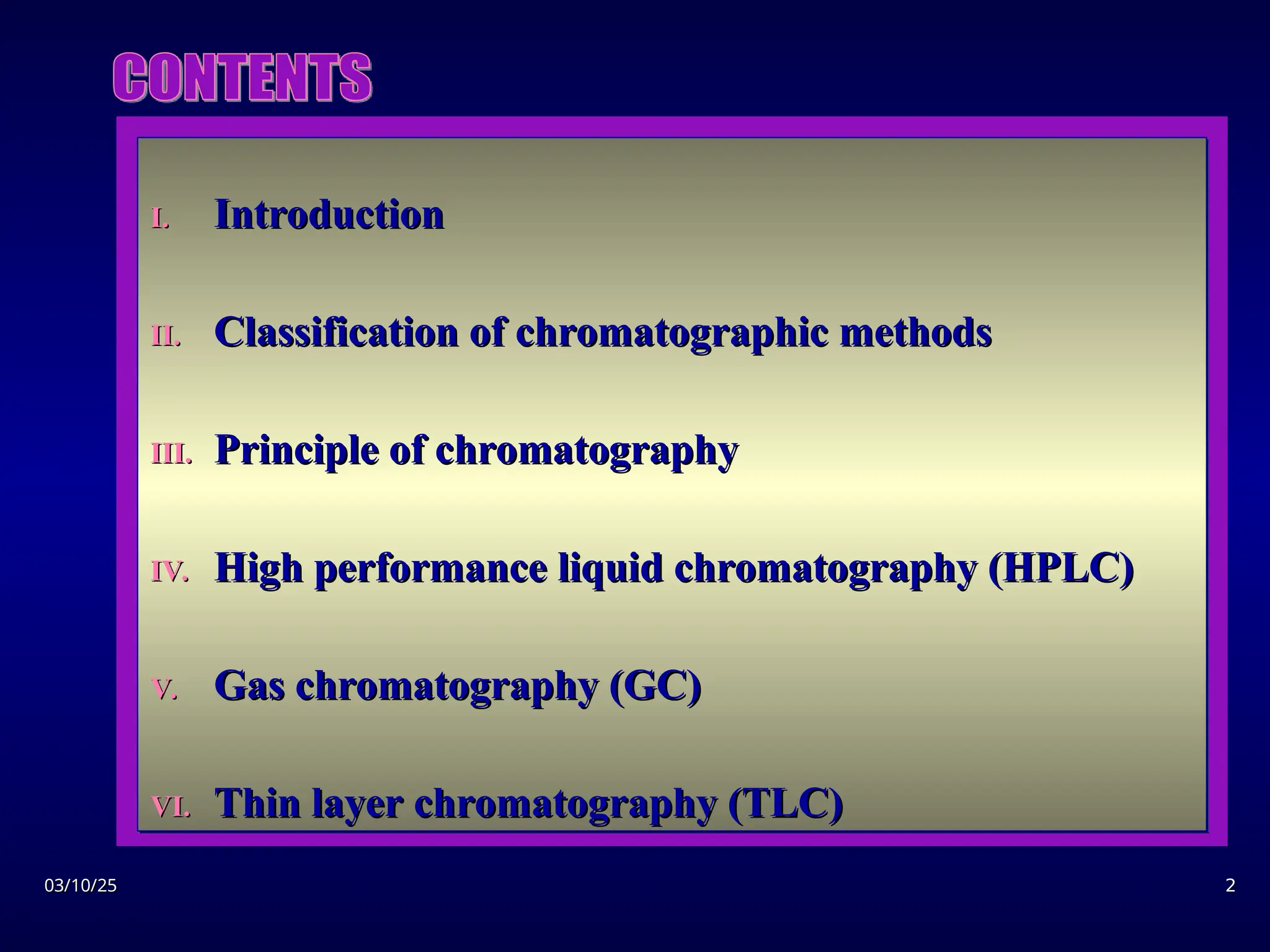 CONTENTS

I. Introduction

II. Classification of chromatographic methods

III. Principle of chromatography

IV. High performance liquid chromatography (HPLC)

V. Gas chromatography (GC)

VI. Thin layer chromatography (TLC)

03/10/25

2